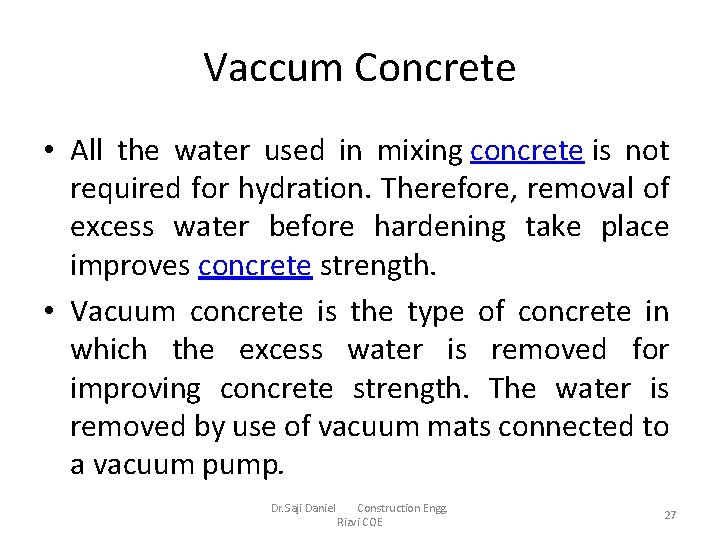 Vaccum Concrete

• All the water used in mixing concrete is not required for hydration. Therefore, removal of excess water before hardening take place improves concrete strength.

• Vacuum concrete is the type of concrete in which the excess water is removed for improving concrete strength. The water is removed by use of vacuum mats connected to a vacuum pump.

Dr.Saji Daniel Construction Engg. Rizvi COE

27